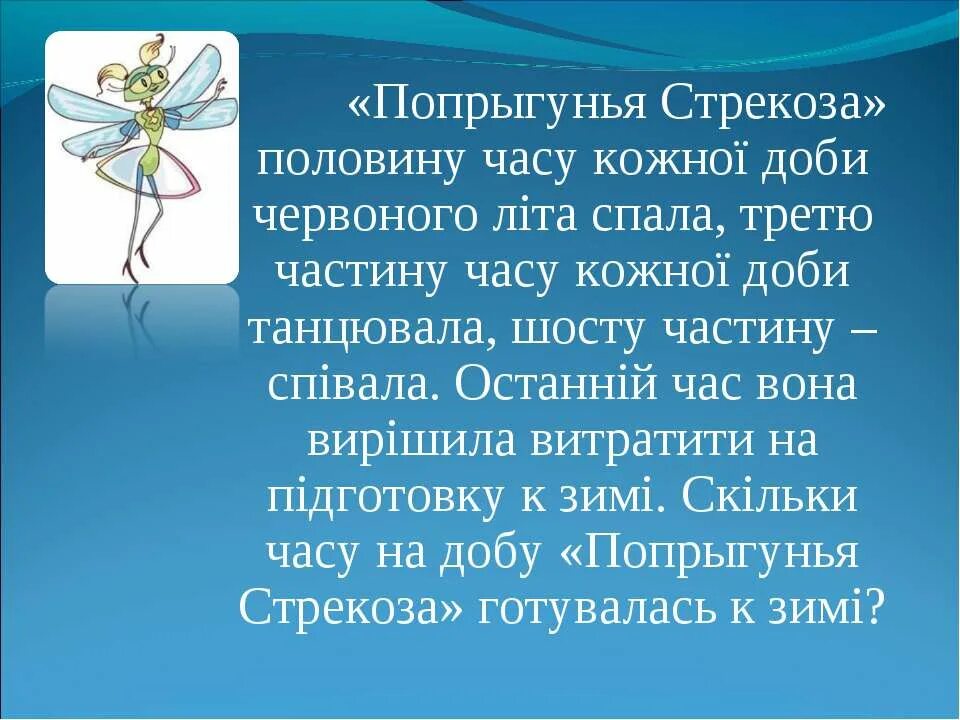 «Попрыгунья Стрекоза» половину часу кожної доби червоного літа спала, третю частину часу кожної доби танцювала, шосту частину – співала. Останній час вона вирішила витратити на підготовку к зимі. Скільки часу на добу «Попрыгунья Стрекоза» готувалась к зимі?